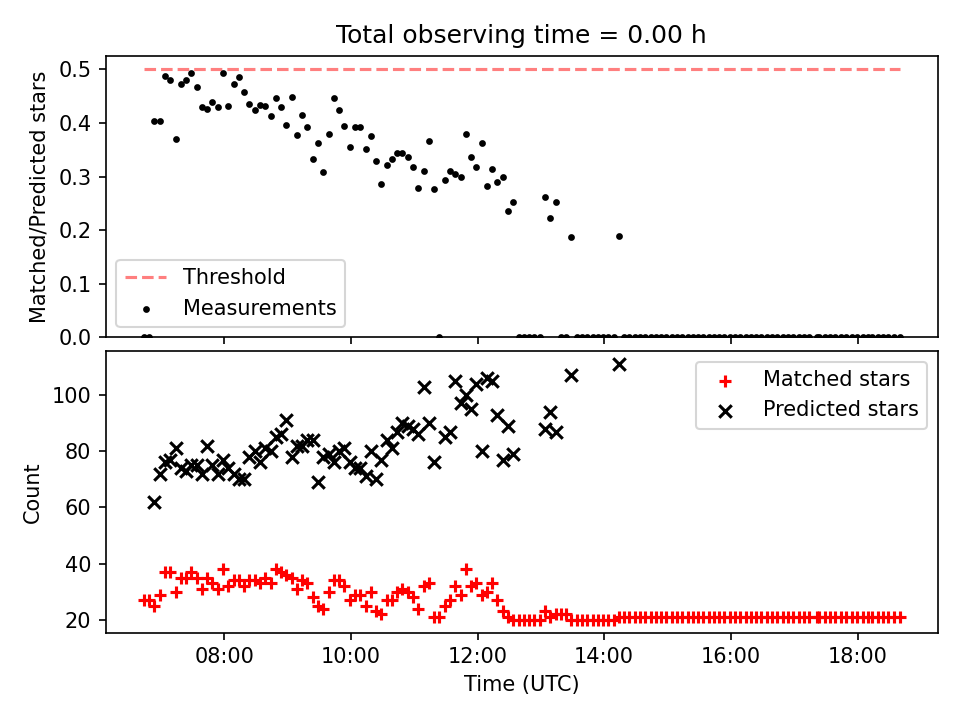 Total observing time = 0.00 h

Matched/Predicted stars

0.5
0.4
0.3
0.2
0.1
0.0

Threshold
Measurements

Count

100
80
60
40
20

Matched stars
Predicted stars

08:00
10:00
12:00
14:00
16:00
18:00

Time (UTC)